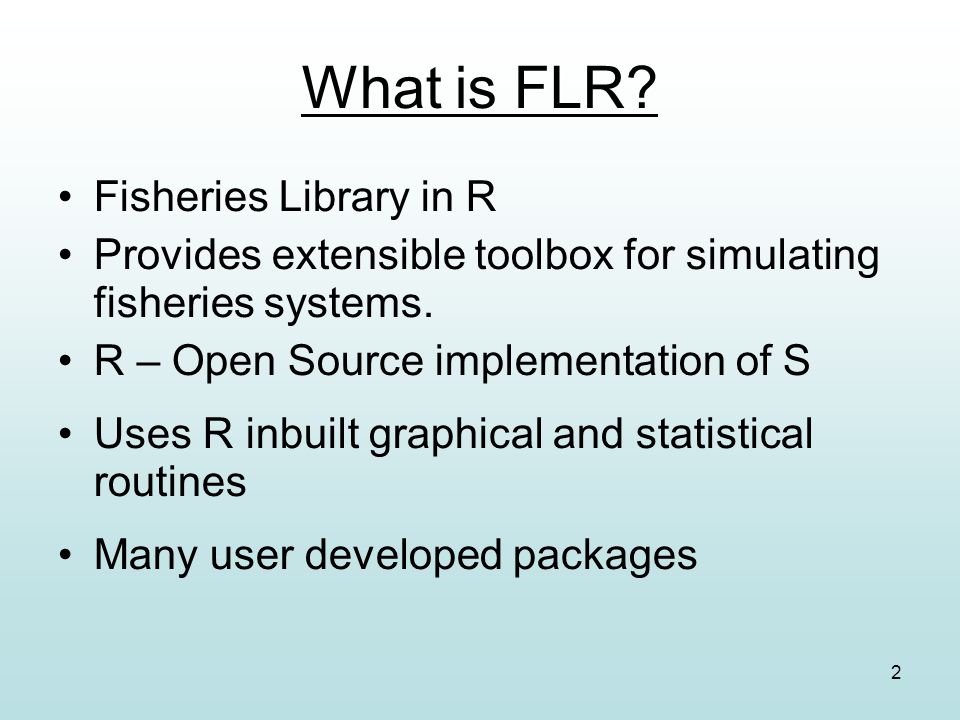 What is FLR?

• Fisheries Library in R
• Provides extensible toolbox for simulating fisheries systems.
• R – Open Source implementation of S
• Uses R inbuilt graphical and statistical routines
• Many user developed packages

2